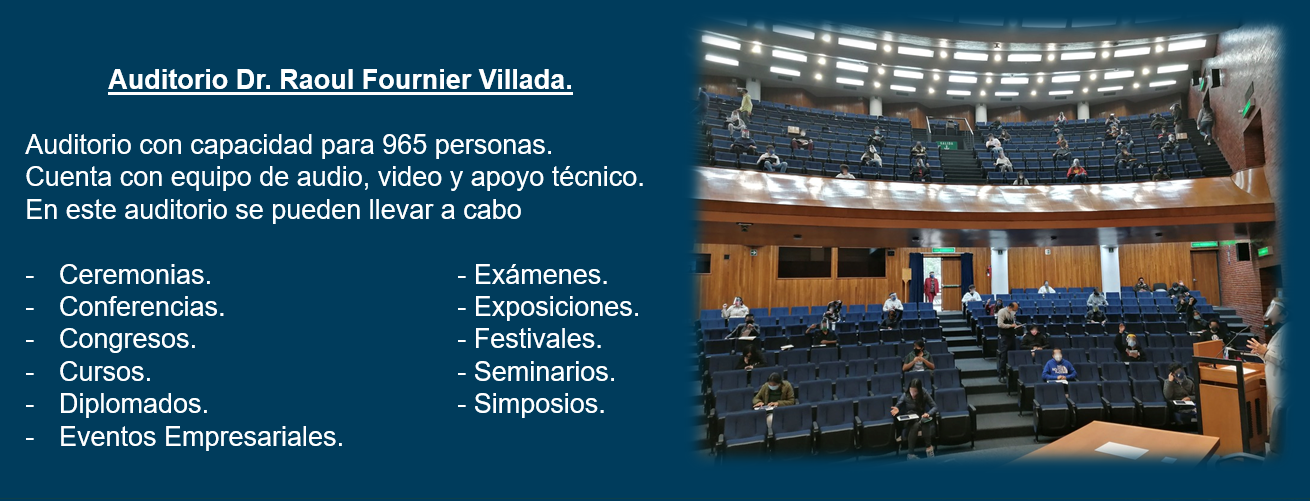 Auditorio Dr. Raoul Fournier Villada.

Auditorio con capacidad para 965 personas.
Cuenta con equipo de audio, video y apoyo técnico.
En este auditorio se pueden llevar a cabo

- Ceremonias.
- Conferencias.
- Congresos.
- Cursos.
- Diplomados.
- Eventos Empresariales.

- Exámenes.
- Exposiciones.
- Festivales.
- Seminarios.
- Simposios.